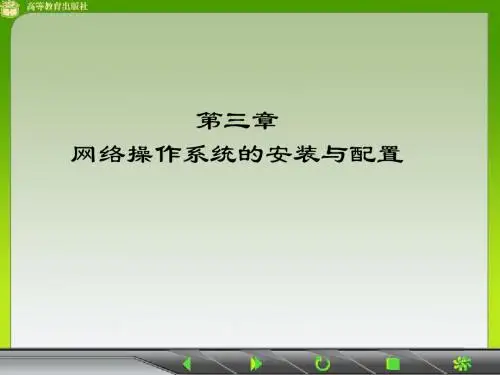 高等教育出版社

第三章
网络操作系统的安装与配置